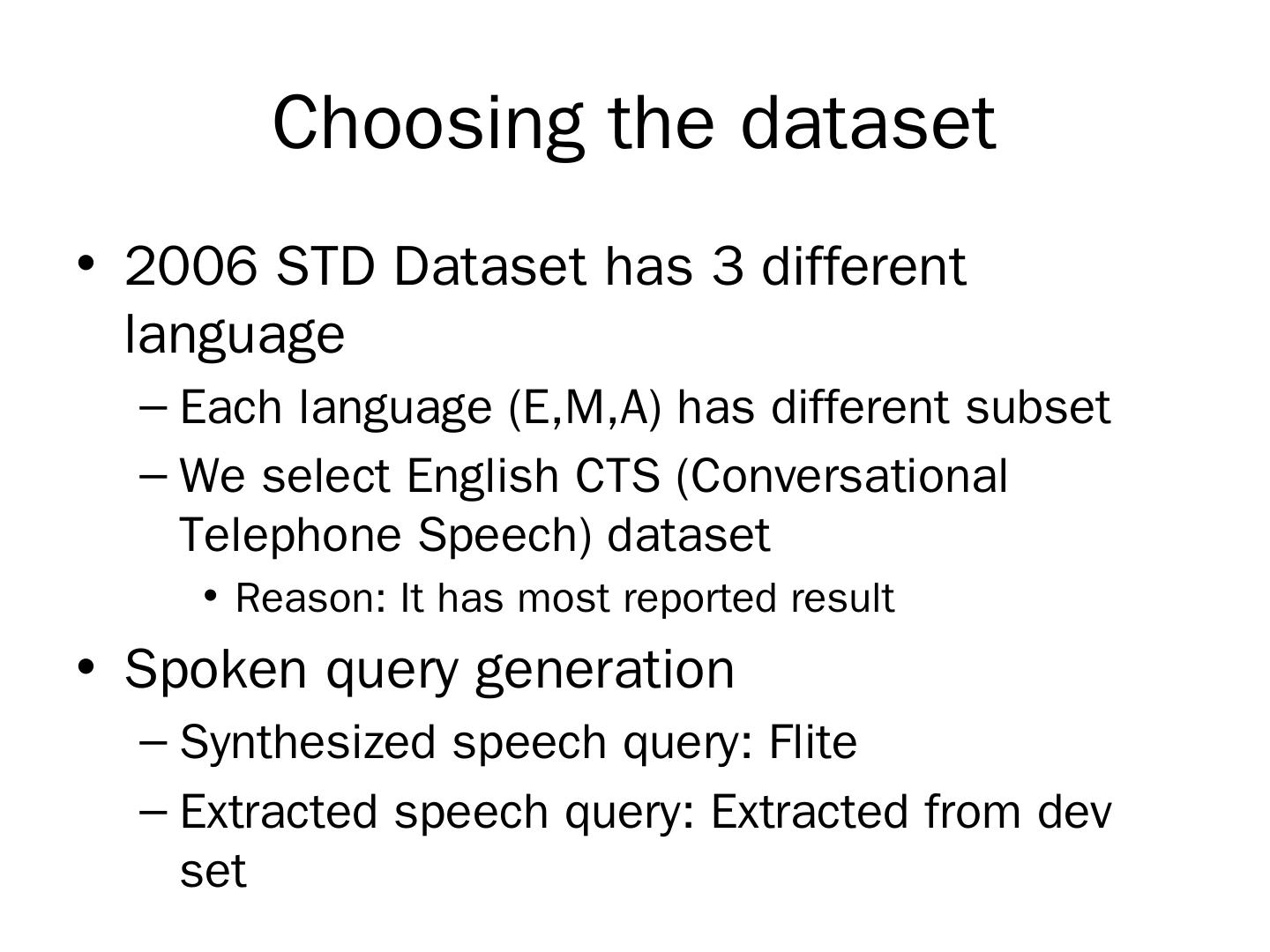 Choosing the dataset

• 2006 STD Dataset has 3 different language
– Each language (E,M,A) has different subset
– We select English CTS (Conversational Telephone Speech) dataset
• Reason: It has most reported result

• Spoken query generation
– Synthesized speech query: Flite
– Extracted speech query: Extracted from dev set